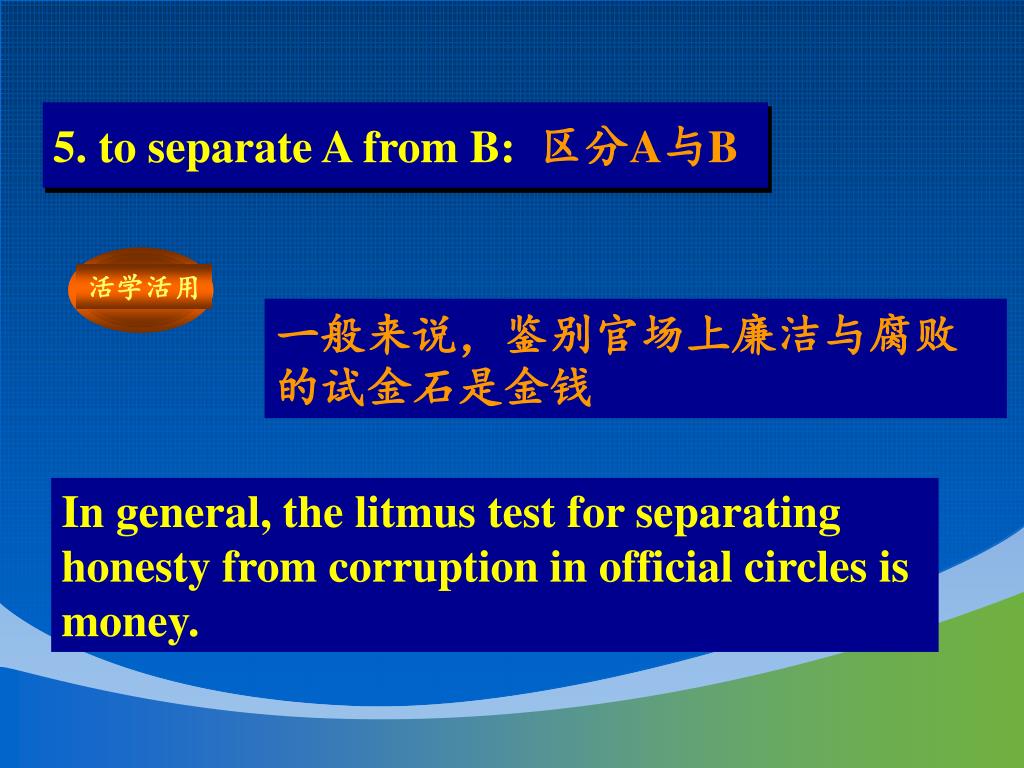 5. to separate A from B: 区分A与B

活学活用

一般来说，鉴别官场上廉洁与腐败的试金石是金钱

In general, the litmus test for separating honesty from corruption in official circles is money.